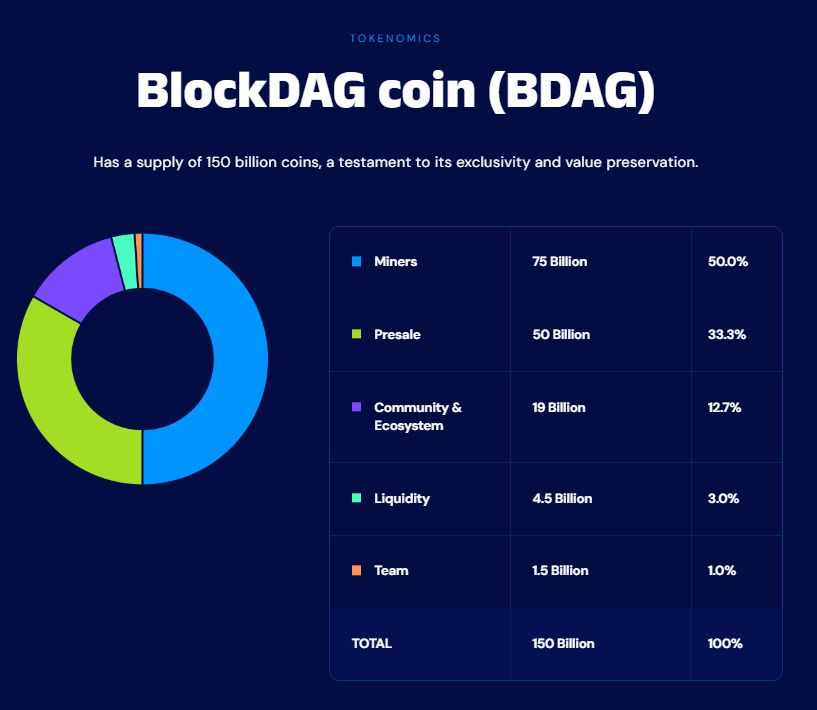 TOKENOMICS

BlockDAG coin (BDAG)

Has a supply of 150 billion coins, a testament to its exclusivity and value preservation.

| | | |
|---|---|---|
| Miners | 75 Billion | 50.0% |
| Presale | 50 Billion | 33.3% |
| Community & Ecosystem | 19 Billion | 12.7% |
| Liquidity | 4.5 Billion | 3.0% |
| Team | 1.5 Billion | 1.0% |
| TOTAL | 150 Billion | 100% |